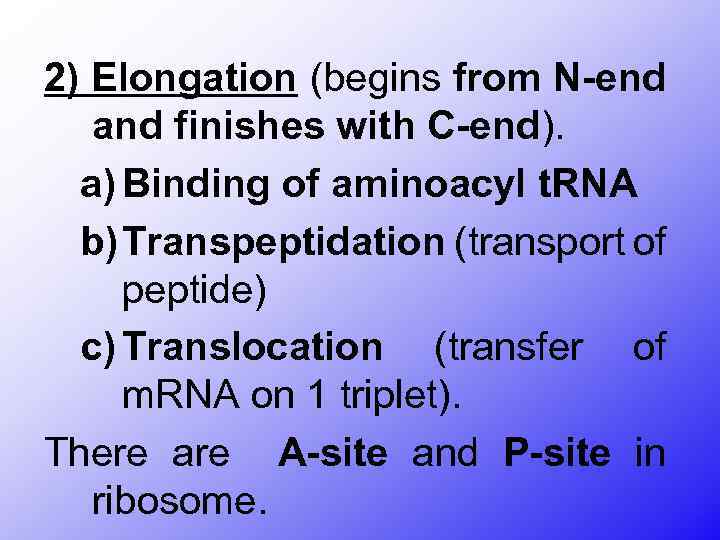 2) Elongation (begins from N-end and finishes with C-end).

a) Binding of aminoacyl tRNA

b) Transpeptidation (transport of peptide)

c) Translocation (transfer of mRNA on 1 triplet).

There are A-site and P-site in ribosome.